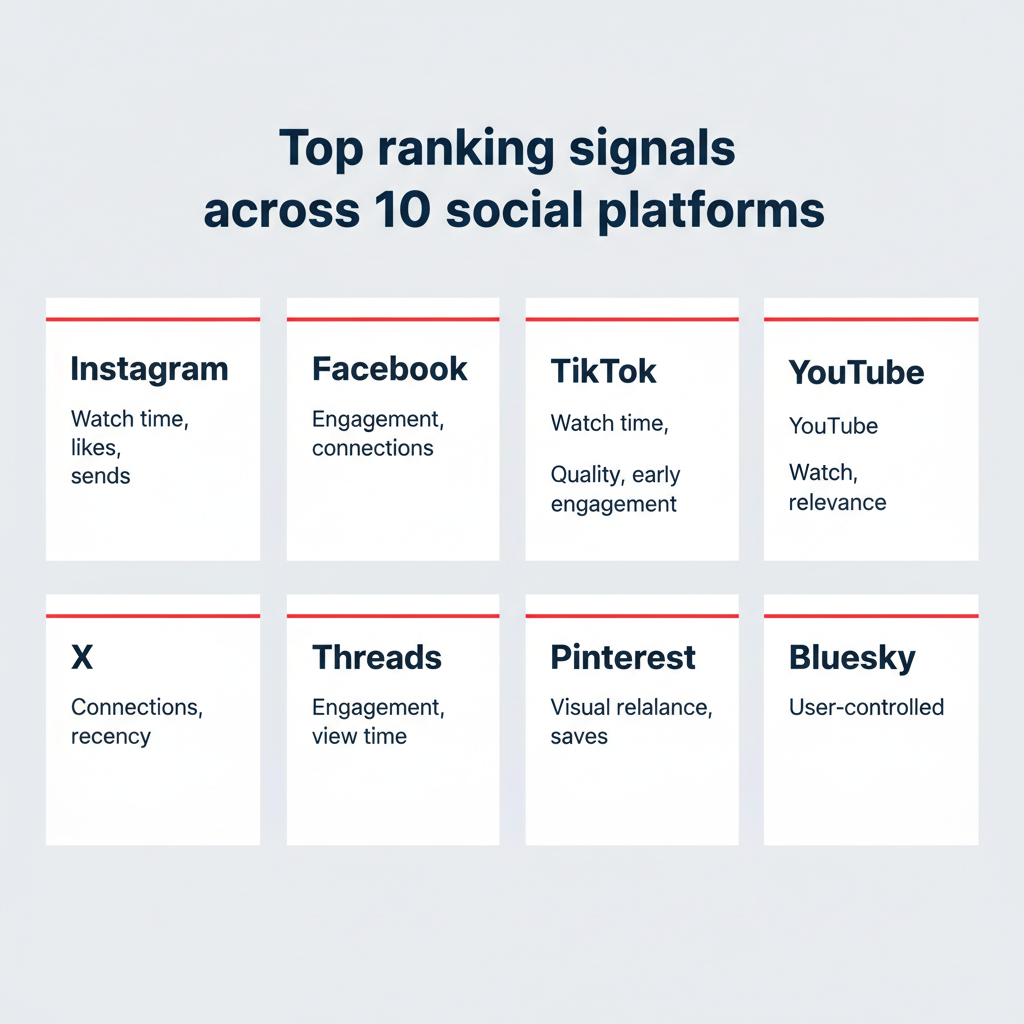 Top ranking signals across 10 social platforms

Instagram

Watch time, likes, sends

Facebook

Engagement, connections

TikTok

Watch time,

Quality, early engagement

YouTube

YouTube

Watch, relevance

X

Connections, recency

Threads

Engagement, view time

Pinterest

Visual relalance, saves

Bluesky

User-controlled